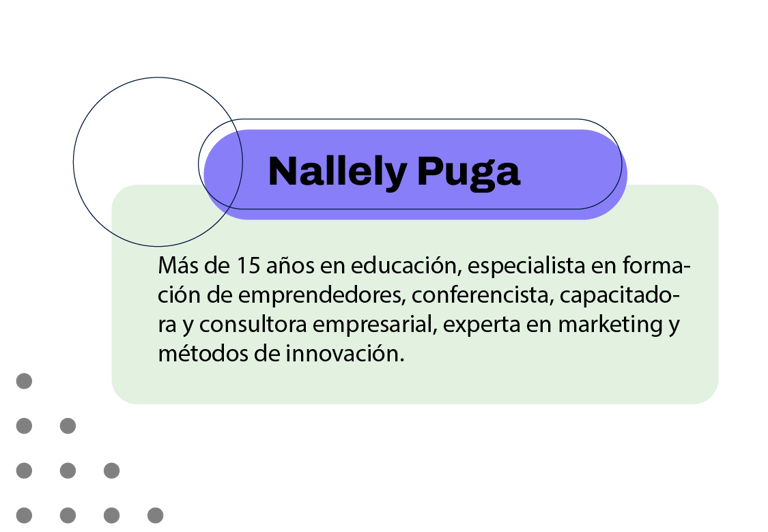 Nallely Puga

Más de 15 años en educación, especialista en formación de emprendedores, conferencista, capacitadora y consultora empresarial, experta en marketing y métodos de innovación.